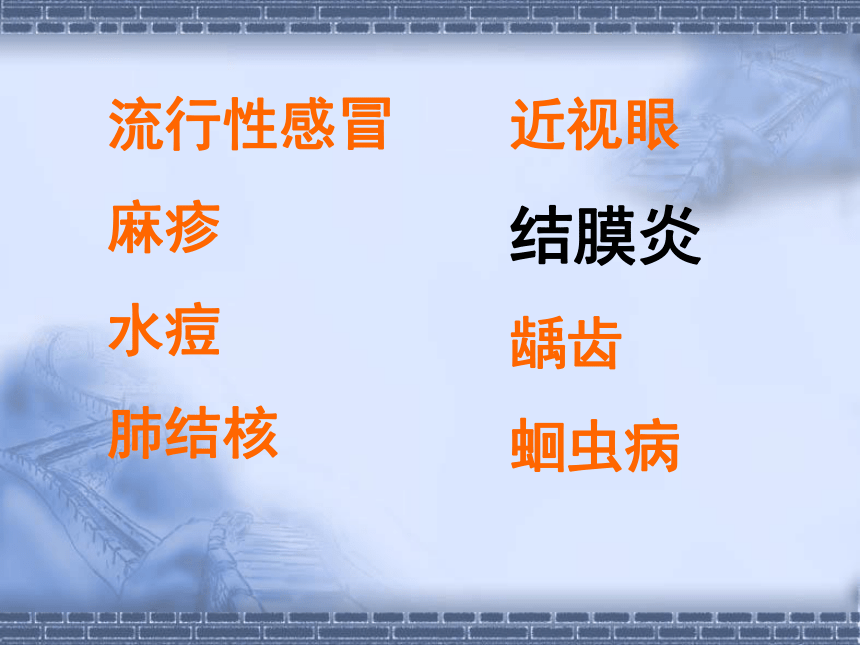 流行性感冒

麻疹

水痘

肺结核

近视眼

结膜炎

龋齿

蛔虫病